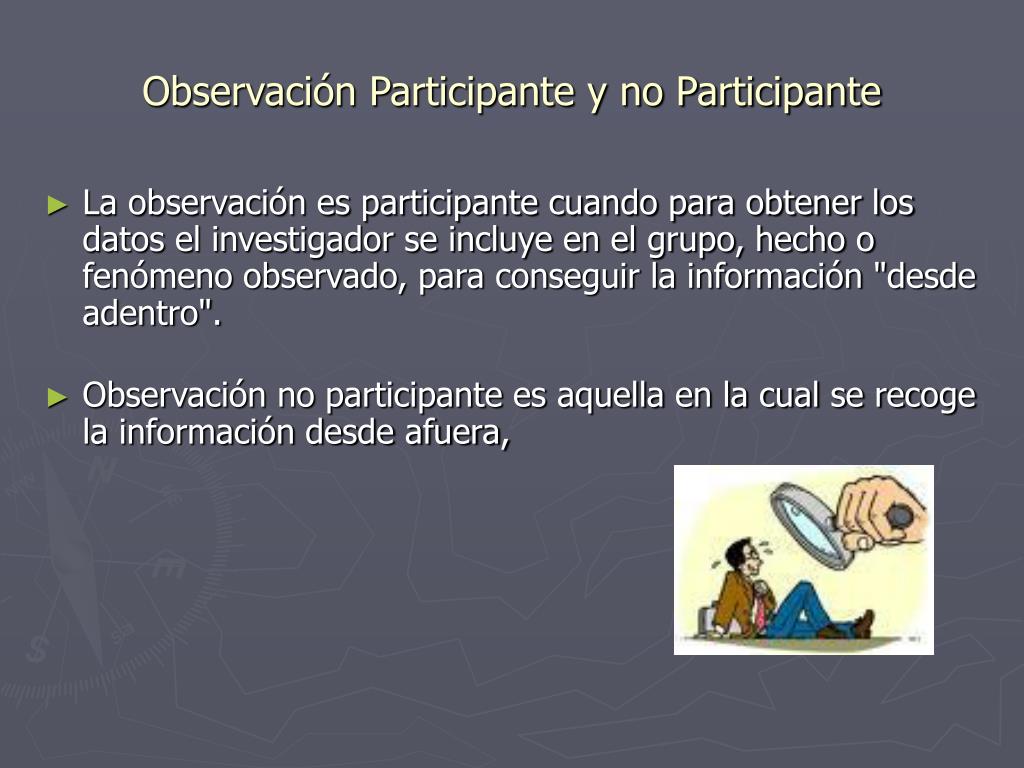 Observación Participante y no Participante

► La observación es participante cuando para obtener los datos el investigador se incluye en el grupo, hecho o fenómeno observado, para conseguir la información "desde adentro".

► Observación no participante es aquella en la cual se recoge la información desde afuera,